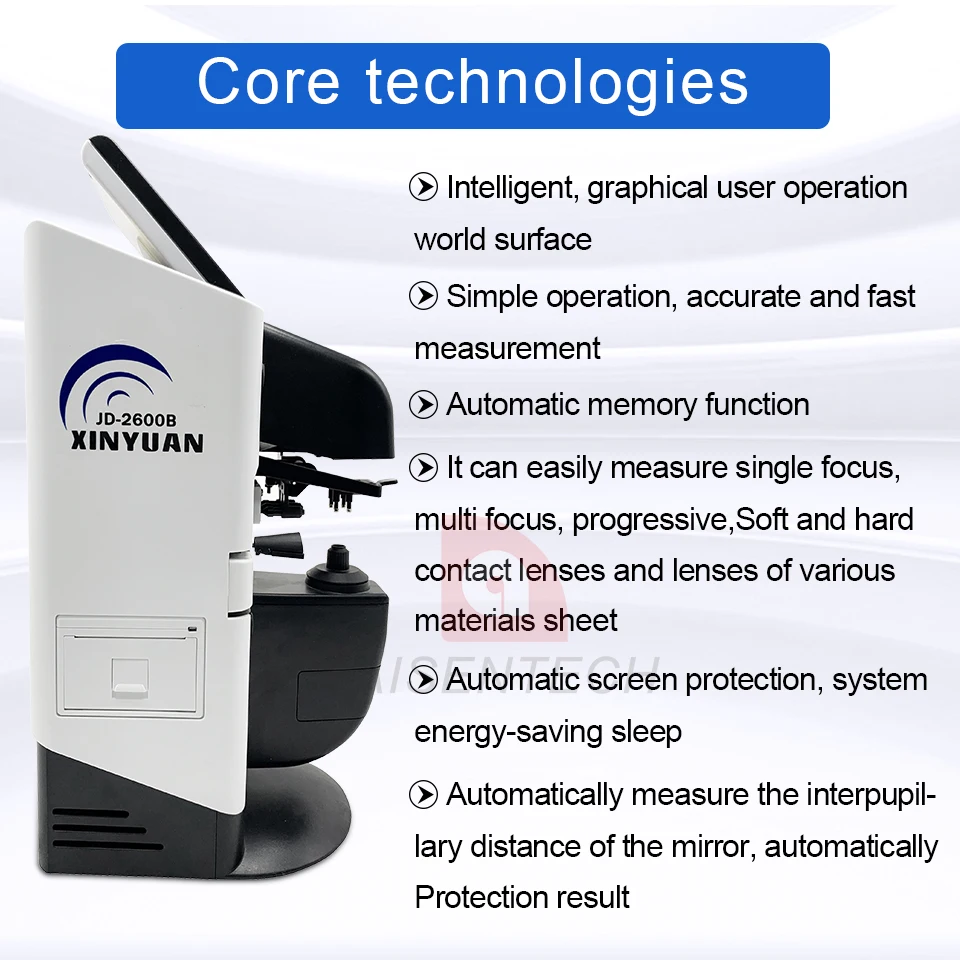 Core technologies

JD-2600B
XINYUAN

Intelligent, graphical user operation world surface

Simple operation, accurate and fast measurement

Automatic memory function

It can easily measure single focus, multi focus, progressive,Soft and hard contact lenses and lenses of various materials sheet

Automatic screen protection, system energy-saving sleep

Automatically measure the interpupillary distance of the mirror, automatically Protection result

AISENTECH